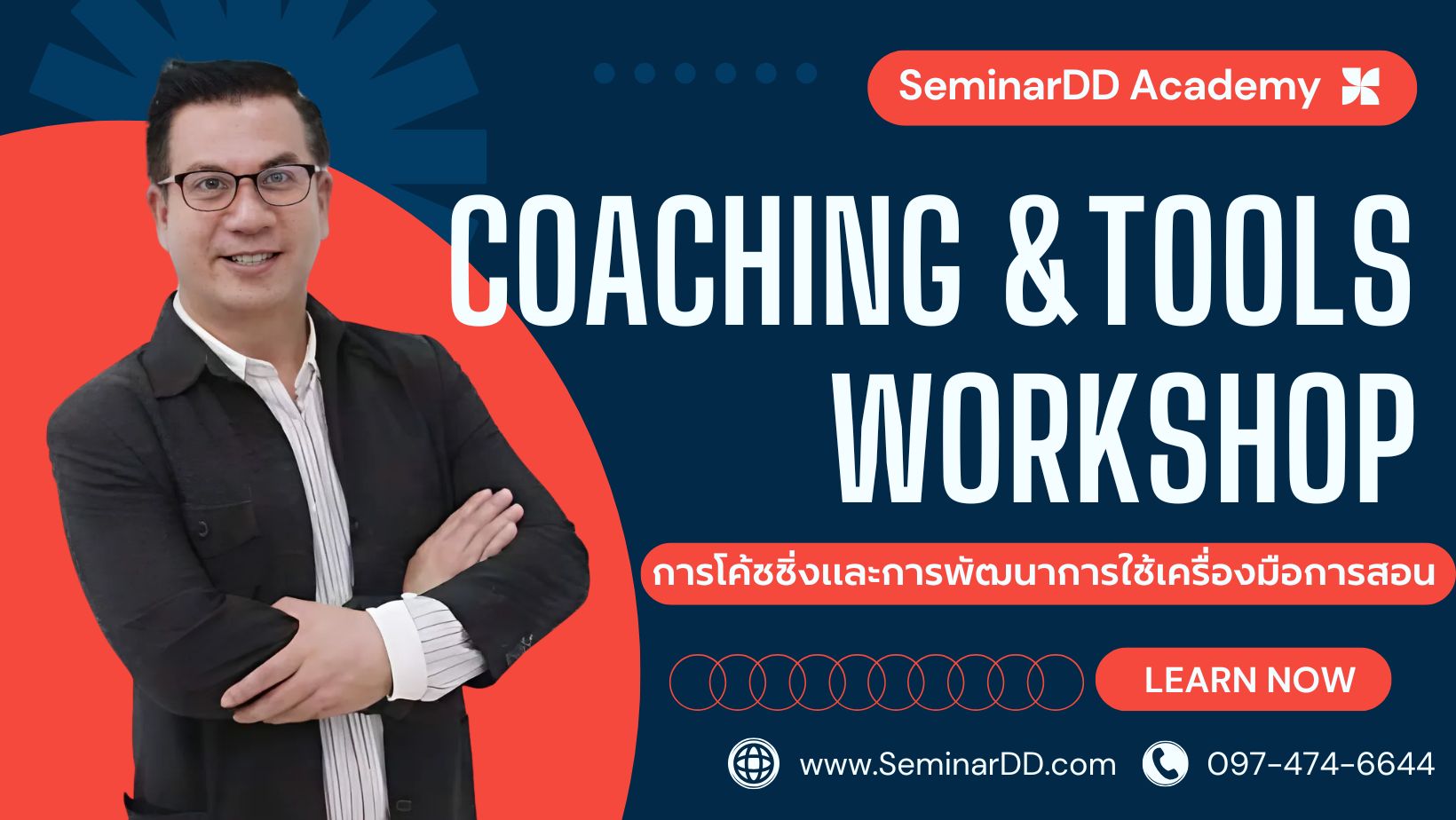 SeminarDD Academy

COACHING & TOOLS WORKSHOP

การโค้ชชิ่งและการพัฒนาการใช้เครื่องมือการสอน

LEARN NOW

www.SeminarDD.com

097-474-6644